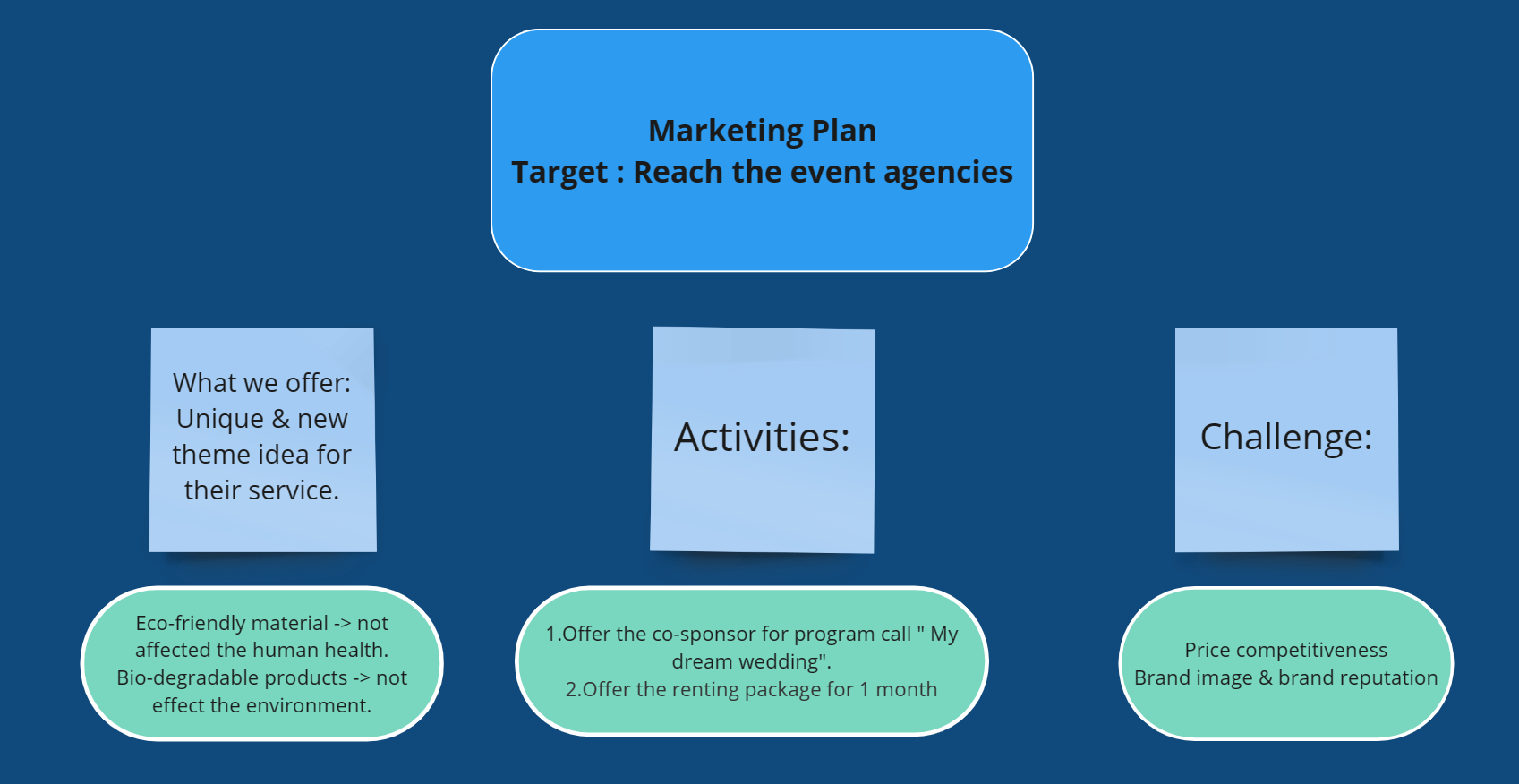 Marketing Plan
Target : Reach the event agencies

What we offer: Unique & new theme idea for their service.

Eco-friendly material -> not affected the human health. Bio-degradable products -> not effect the environment.

Activities:

1.Offer the co-sponsor for program call " My dream wedding".
2.Offer the renting package for 1 month

Challenge:

Price competitiveness
Brand image & brand reputation